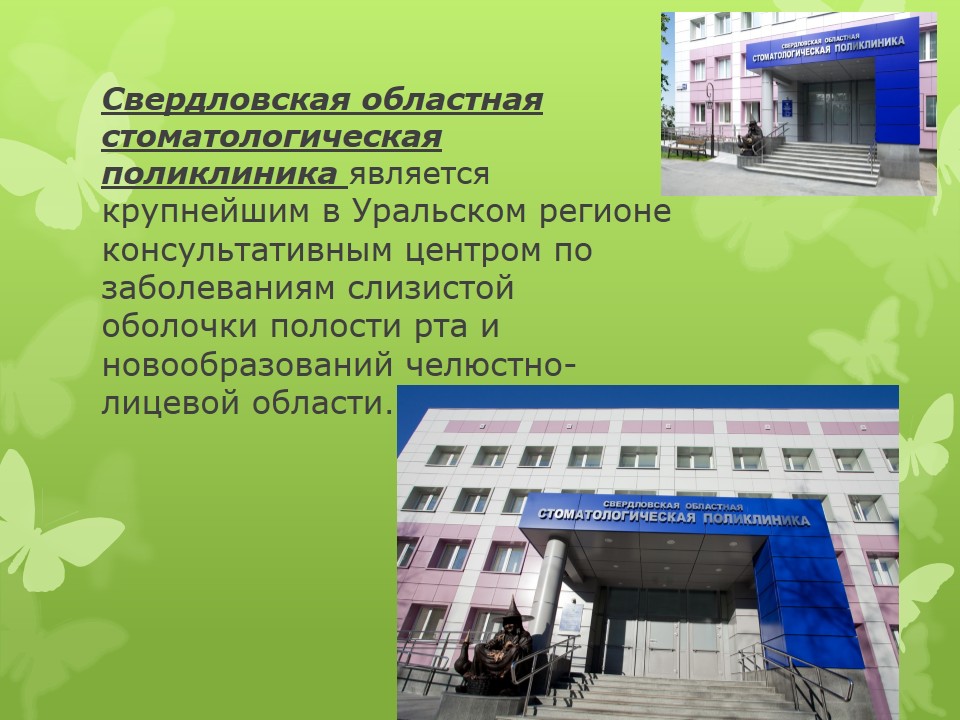 Свердловская областная стоматологическая поликлиника является крупнейшим в Уральском регионе консультативным центром по заболеваниям слизистой оболочки полости рта и новообразований челюстно-лицевой области.

СВЕРДЛОВСКАЯ ОБЛАСТНАЯ
СТОМАТОЛОГИЧЕСКАЯ ПОЛИКЛИНИКА

СВЕРДЛОВСКАЯ ОБЛАСТНАЯ
СТОМАТОЛОГИЧЕСКАЯ ПОЛИКЛИНИКА